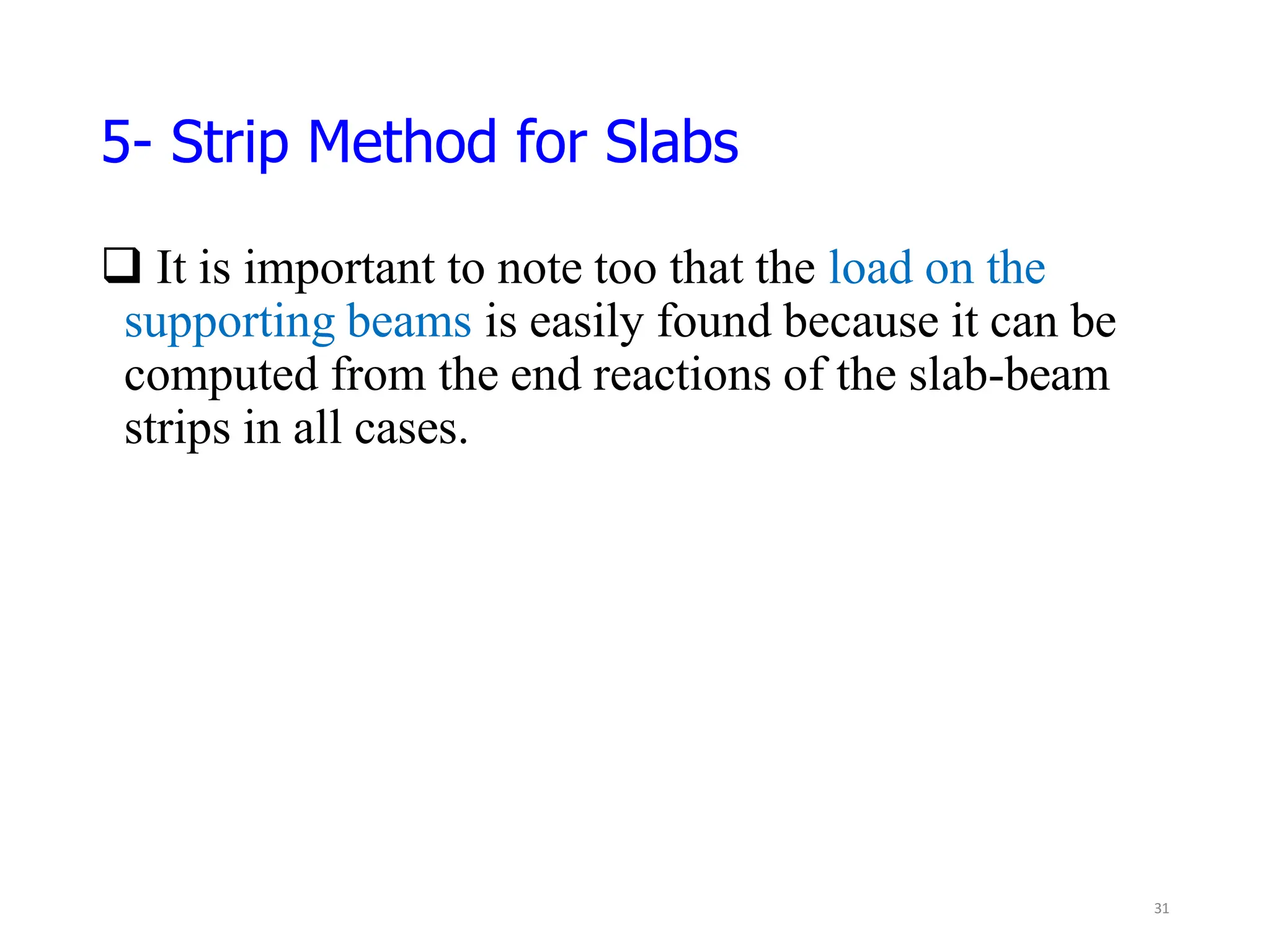 5- Strip Method for Slabs

❑ It is important to note too that the load on the supporting beams is easily found because it can be computed from the end reactions of the slab-beam strips in all cases.

31